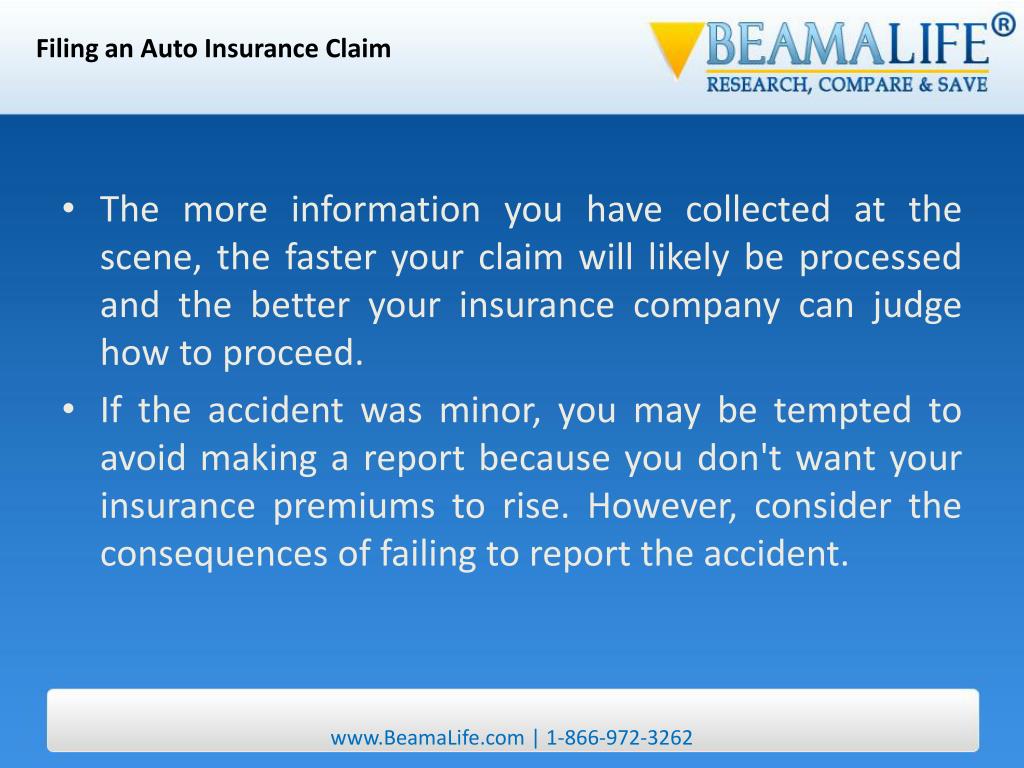 Filing an Auto Insurance Claim

BEAMALIFE®
RESEARCH, COMPARE & SAVE

• The more information you have collected at the scene, the faster your claim will likely be processed and the better your insurance company can judge how to proceed.
• If the accident was minor, you may be tempted to avoid making a report because you don't want your insurance premiums to rise. However, consider the consequences of failing to report the accident.

www.BeamaLife.com | 1-866-972-3262